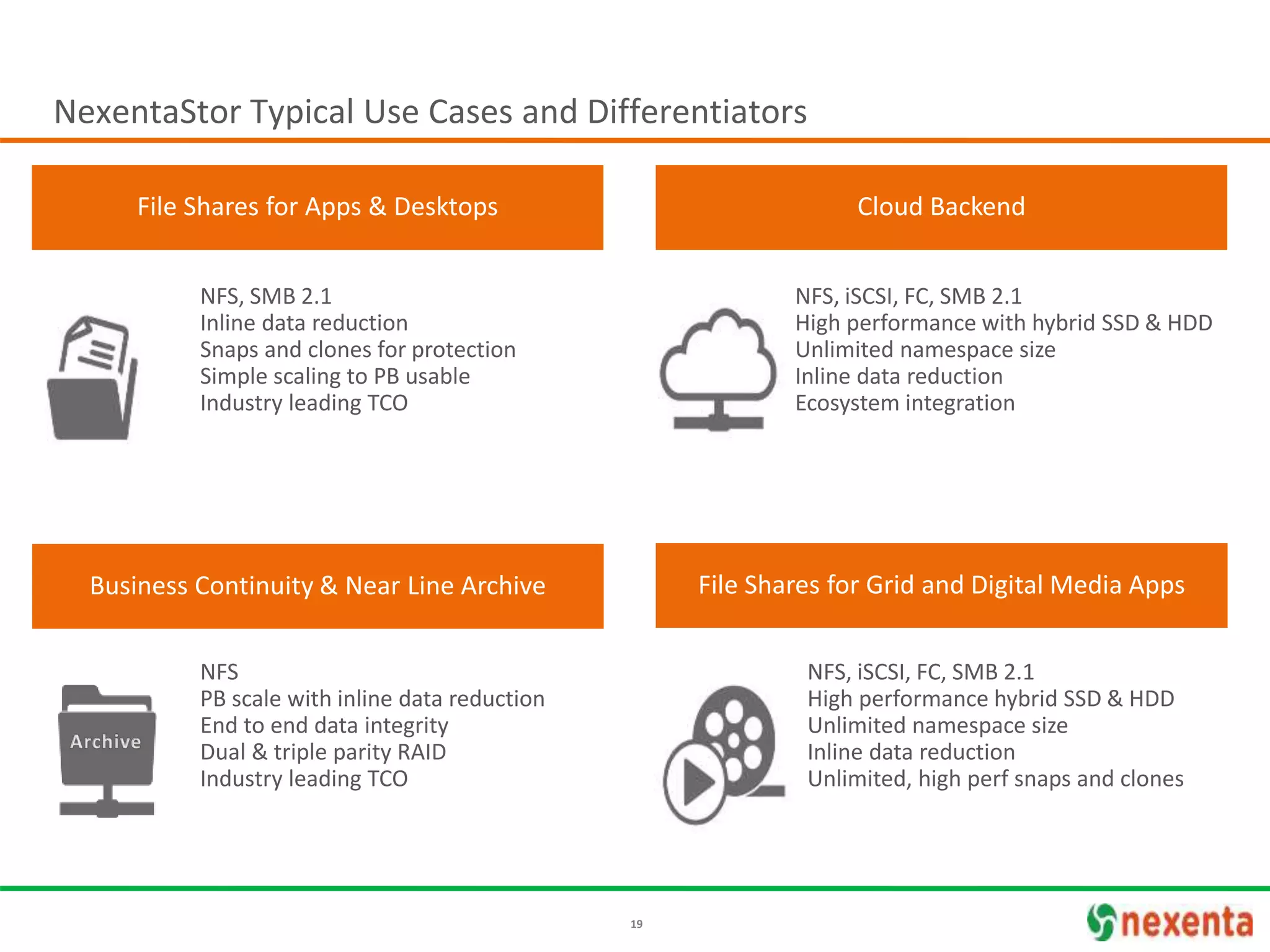 NexentaStor Typical Use Cases and Differentiators

File Shares for Apps & Desktops

NFS, SMB 2.1
Inline data reduction
Snaps and clones for protection
Simple scaling to PB usable
Industry leading TCO

Cloud Backend

NFS, iSCSI, FC, SMB 2.1
High performance with hybrid SSD & HDD
Unlimited namespace size
Inline data reduction
Ecosystem integration

Business Continuity & Near Line Archive

Archive

NFS
PB scale with inline data reduction
End to end data integrity
Dual & triple parity RAID
Industry leading TCO

File Shares for Grid and Digital Media Apps

NFS, iSCSI, FC, SMB 2.1
High performance hybrid SSD & HDD
Unlimited namespace size
Inline data reduction
Unlimited, high perf snaps and clones

19

nexenta